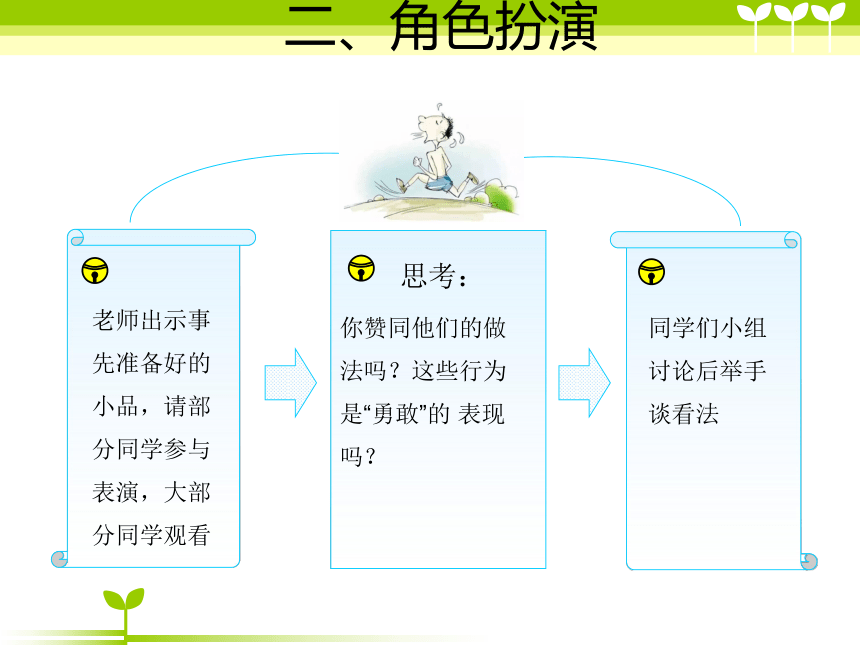 二、角色扮演

老师出示事先准备好的小品，请部分同学参与表演，大部分同学观看

思考：

你赞同他们的做法吗？这些行为是“勇敢”的 表现吗？

同学们小组讨论后举手谈看法